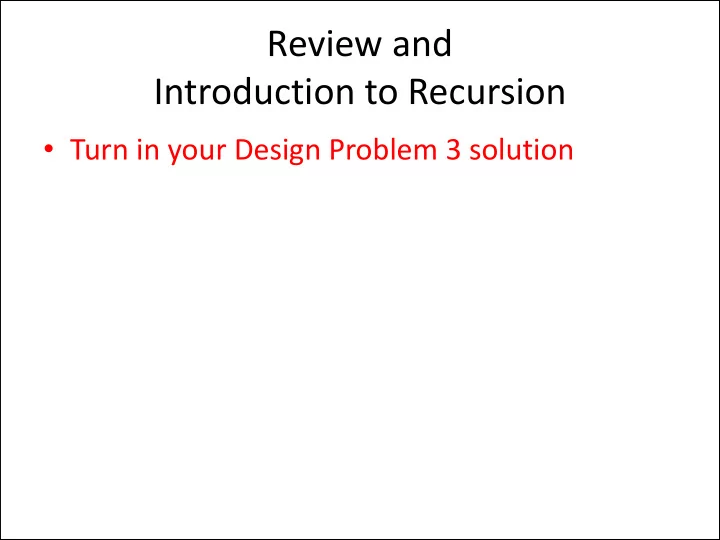 Review and
Introduction to Recursion

• Turn in your Design Problem 3 solution